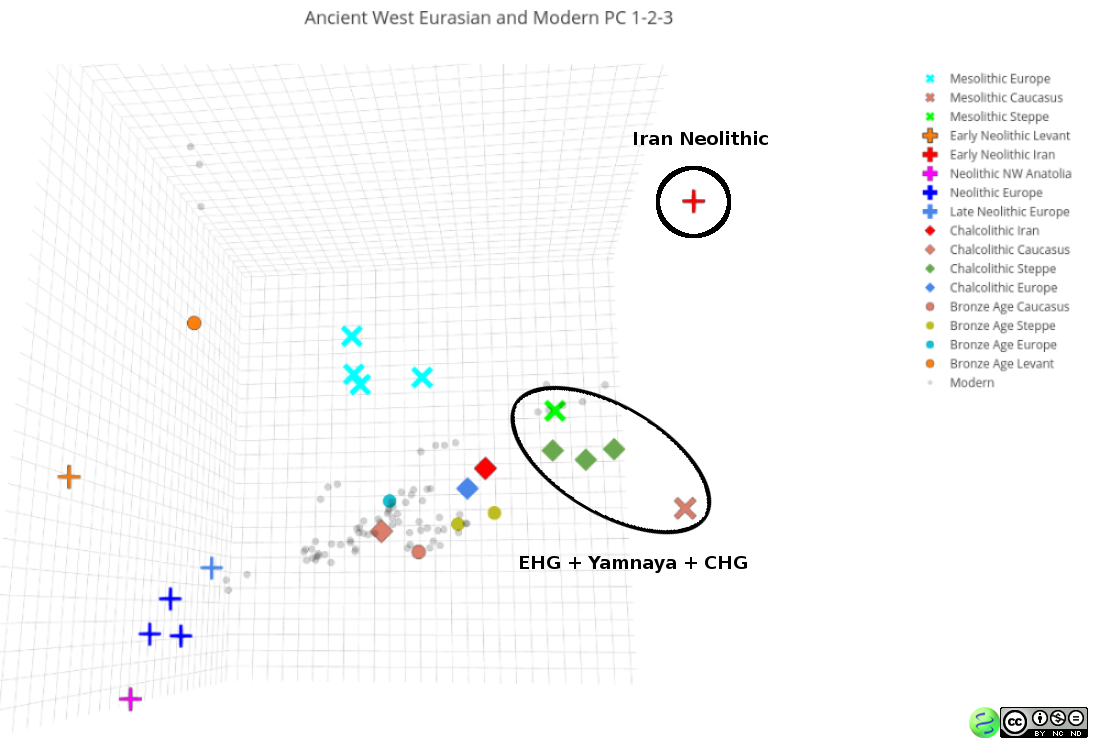 Ancient West Eurasian and Modern PC 1-2-3

Iran Neolithic

EHG + Yamnaya + CHG

Mesolithic Europe
Mesolithic Caucasus
Mesolithic Steppe
Early Neolithic Levant
Early Neolithic Iran
Neolithic NW Anatolia
Neolithic Europe
Late Neolithic Europe
Chalcolithic Iran
Chalcolithic Caucasus
Chalcolithic Steppe
Chalcolithic Europe
Bronze Age Caucasus
Bronze Age Steppe
Bronze Age Europe
Bronze Age Levant
Modern

BY NC ND